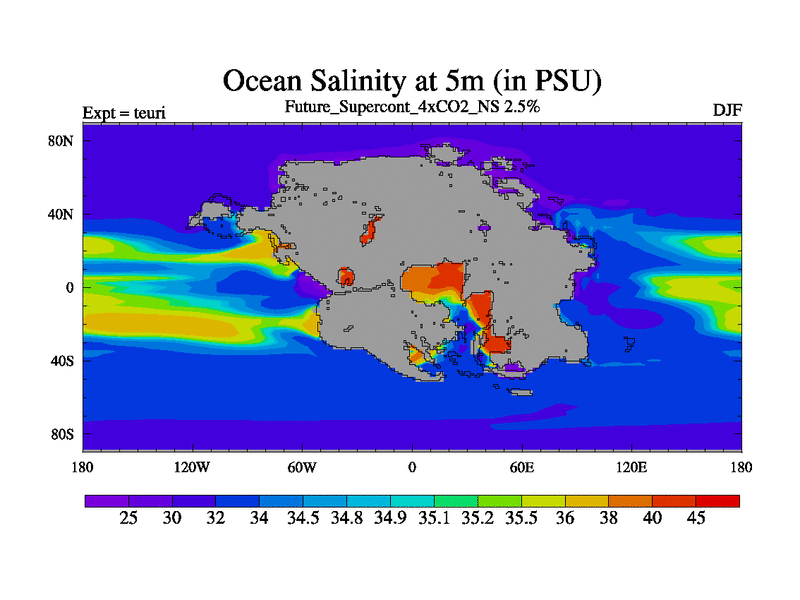 Ocean Salinity at 5m (in PSU)

Expt = teuri

Future_Supercont_4xCO2_NS 2.5%

DJF

80N

40N

0

40S

80S

180

120W

60W

0

60E

120E

180

25 30 32 34 34.5 34.8 34.9 35.1 35.2 35.5 36 38 40 45